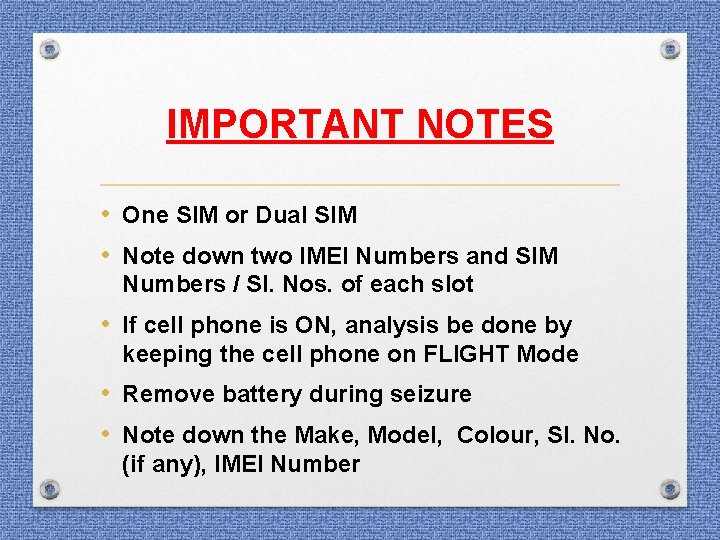 IMPORTANT NOTES

• One SIM or Dual SIM
• Note down two IMEI Numbers and SIM Numbers / Sl. Nos. of each slot
• If cell phone is ON, analysis be done by keeping the cell phone on FLIGHT Mode
• Remove battery during seizure
• Note down the Make, Model, Colour, Sl. No. (if any), IMEI Number